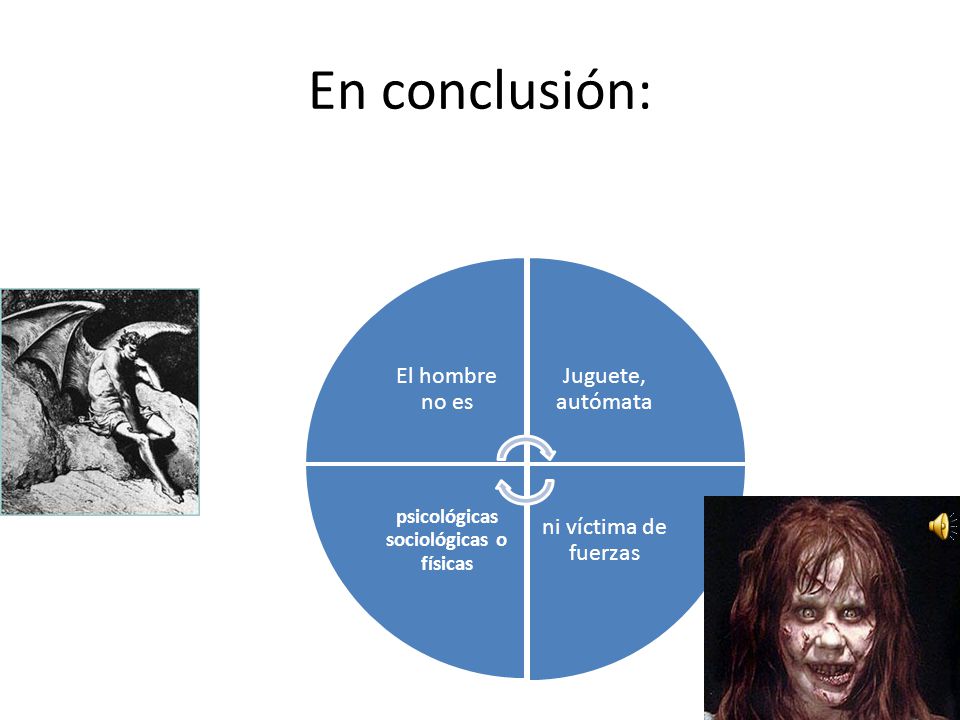 En conclusión:

El hombre no es

Juguete, autómata

ni víctima de fuerzas

psicológicas sociológicas o físicas